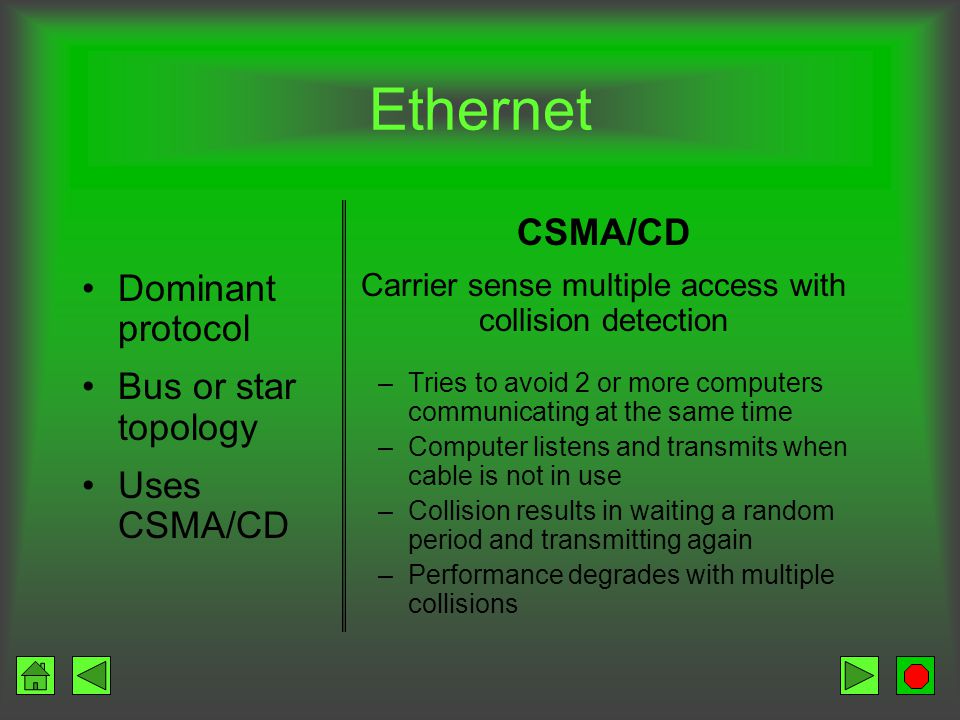 Ethernet

• Dominant protocol
• Bus or star topology
• Uses CSMA/CD

CSMA/CD

Carrier sense multiple access with collision detection

– Tries to avoid 2 or more computers communicating at the same time
– Computer listens and transmits when cable is not in use
– Collision results in waiting a random period and transmitting again
– Performance degrades with multiple collisions